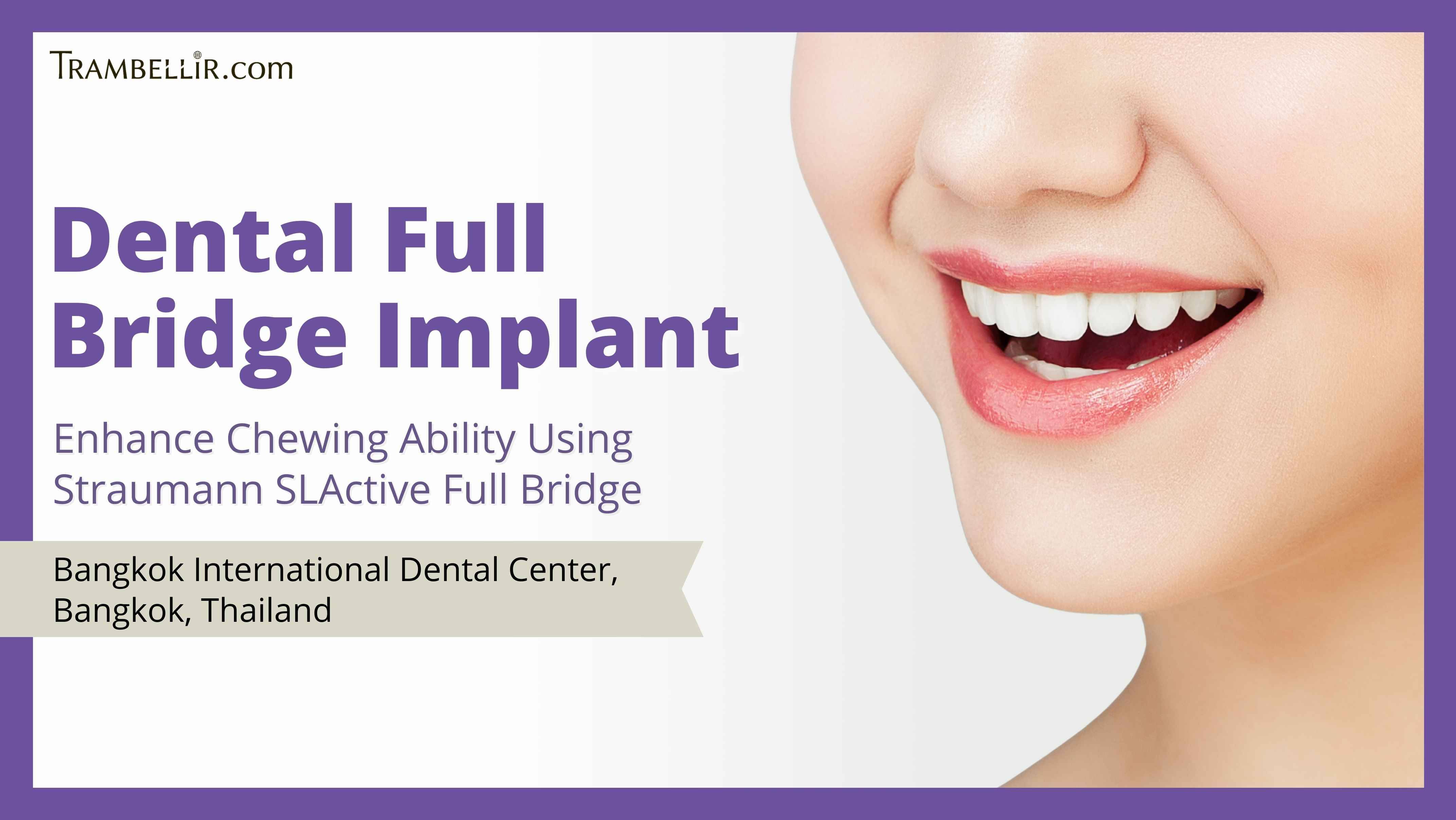 TRAMBELLIR.com

Dental Full Bridge Implant

Enhance Chewing Ability Using Straumann SLActive Full Bridge

Bangkok International Dental Center, Bangkok, Thailand